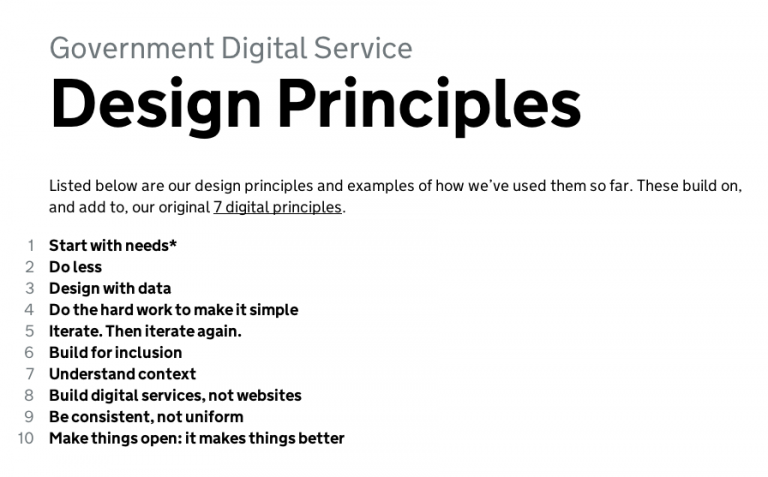 Government Digital Service
Design Principles

Listed below are our design principles and examples of how we've used them so far. These build on, and add to, our original 7 digital principles.

1 Start with needs*
2 Do less
3 Design with data
4 Do the hard work to make it simple
5 Iterate. Then iterate again.
6 Build for inclusion
7 Understand context
8 Build digital services, not websites
9 Be consistent, not uniform
10 Make things open: it makes things better